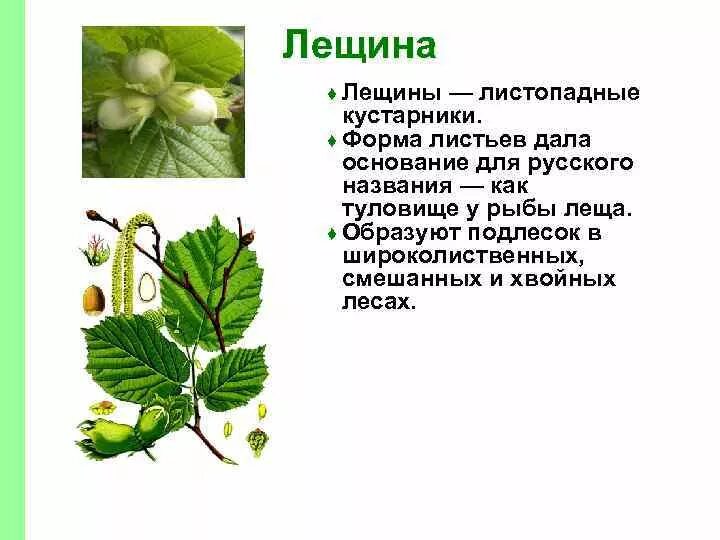 Лещина

♦ Лещины — листопадные кустарники.
♦ Форма листьев дала основание для русского названия — как туловище у рыбы леща.
♦ Образуют подлесок в широколиственных, смешанных и хвойных лесах.